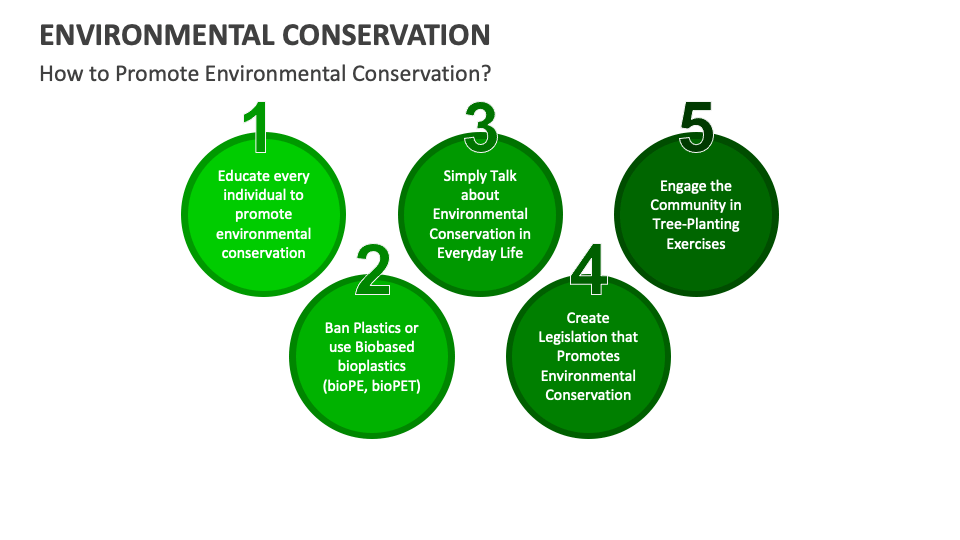 ENVIRONMENTAL CONSERVATION

How to Promote Environmental Conservation?

1

Educate every individual to promote environmental conservation

2

Ban Plastics or use Biobased bioplastics (bioPE, bioPET)

3

Simply Talk about Environmental Conservation in Everyday Life

4

Create Legislation that Promotes Environmental Conservation

5

Engage the Community in Tree-Planting Exercises